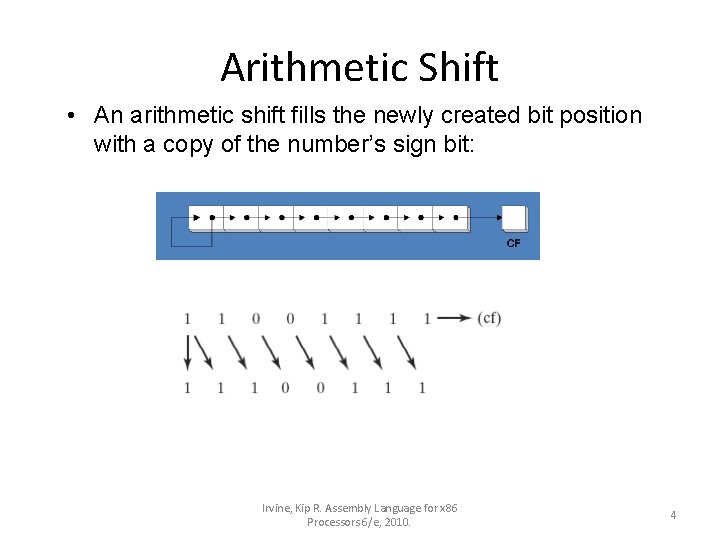 Arithmetic Shift

• An arithmetic shift fills the newly created bit position with a copy of the number's sign bit:

CF

1 1 0 0 1 1 1 1 (cf)

1 1 1 0 0 1 1 1

Irvine, Kip R. Assembly Language for x86 Processors 6/e, 2010.

4